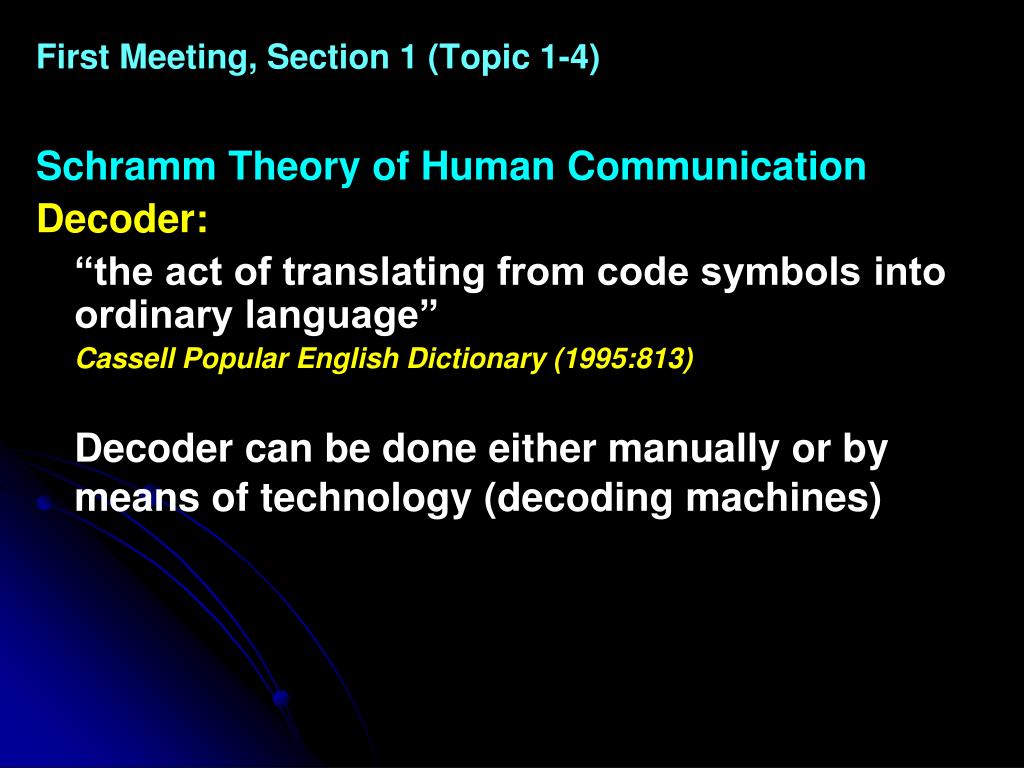 First Meeting, Section 1 (Topic 1-4)

Schramm Theory of Human Communication

Decoder:

“the act of translating from code symbols into ordinary language”

Cassell Popular English Dictionary (1995:813)

Decoder can be done either manually or by means of technology (decoding machines)